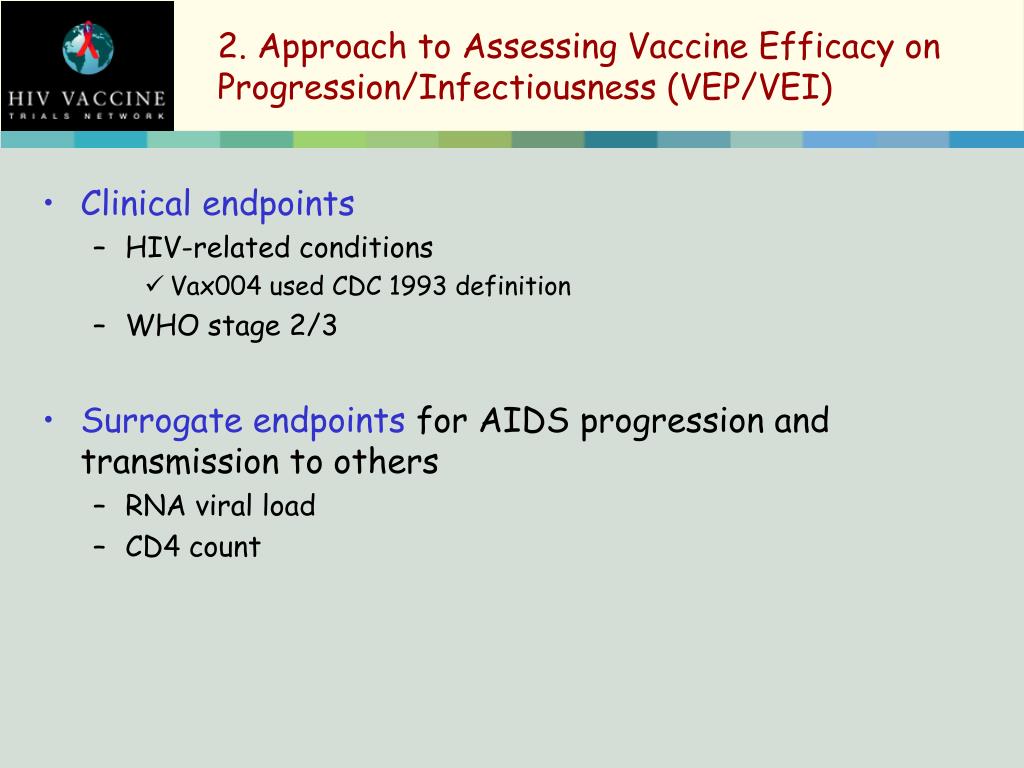 HIV VACCINE
TRIALS NETWORK

2. Approach to Assessing Vaccine Efficacy on Progression/Infectiousness (VEP/VEI)

• Clinical endpoints
– HIV-related conditions
✓ Vax004 used CDC 1993 definition
– WHO stage 2/3

• Surrogate endpoints for AIDS progression and transmission to others
– RNA viral load
– CD4 count